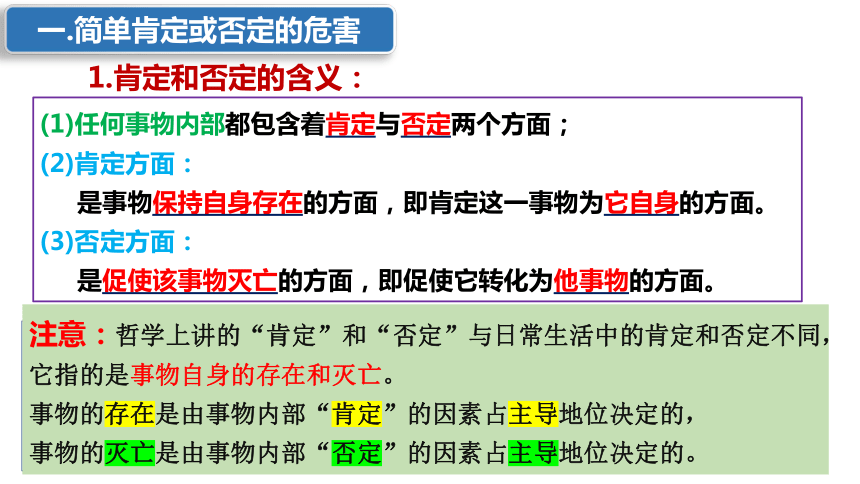 一.简单肯定或否定的危害

1.肯定和否定的含义：

(1)任何事物内部都包含着肯定与否定两个方面；

(2)肯定方面：

是事物保持自身存在的方面，即肯定这一事物为它自身的方面。

(3)否定方面：

是促使该事物灭亡的方面，即促使它转化为他事物的方面。

注意：哲学上讲的“肯定”和“否定”与日常生活中的肯定和否定不同，它指的是事物自身的存在和灭亡。

事物的存在是由事物内部“肯定”的因素占主导地位决定的，

事物的灭亡是由事物内部“否定”的因素占主导地位决定的。